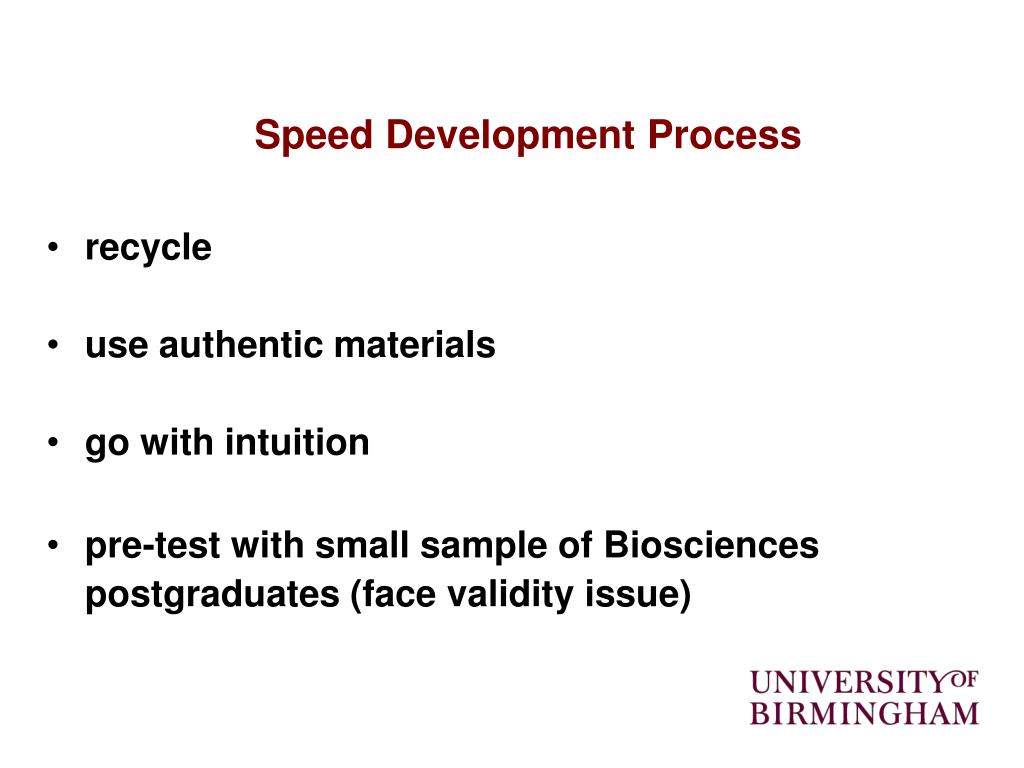 Speed Development Process

• recycle

• use authentic materials

• go with intuition

• pre-test with small sample of Biosciences postgraduates (face validity issue)

UNIVERSITY OF BIRMINGHAM